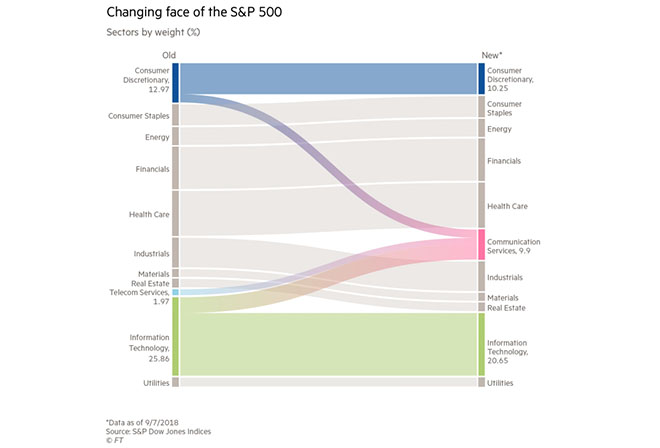 Changing face of the S&P 500

Sectors by weight (%)

Old

Consumer Discretionary, 12.97

Consumer Staples

Energy

Financials

Health Care

Industrials

Materials

Real Estate

Telecom Services, 1.97

Information Technology, 25.86

Utilities

New*

Consumer Discretionary, 10.25

Consumer Staples

Energy

Financials

Health Care

Communication Services, 9.9

Industrials

Materials

Real Estate

Information Technology, 20.65

Utilities

*Data as of 9/7/2018
Source: S&P Dow Jones Indices
© FT